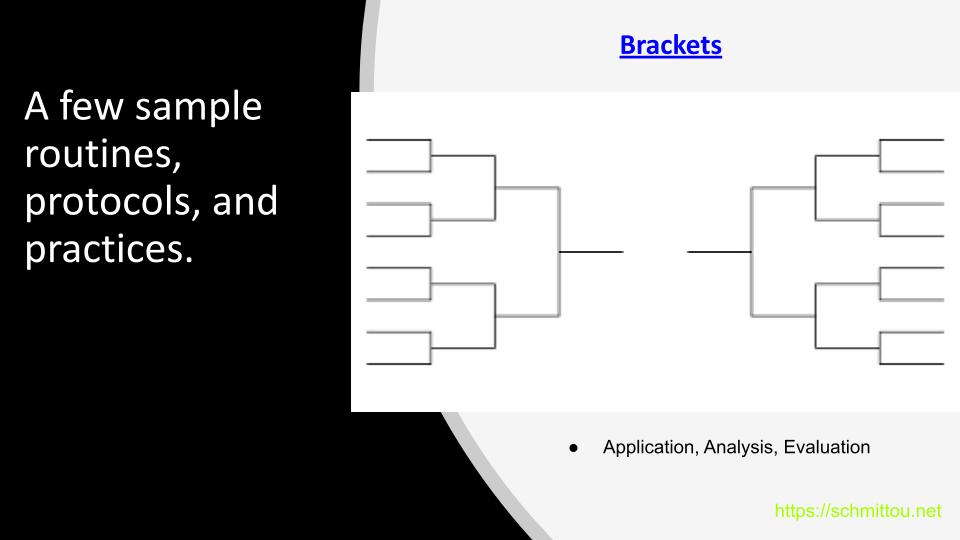 A few sample routines, protocols, and practices.

Brackets

● Application, Analysis, Evaluation

https://schmittou.net